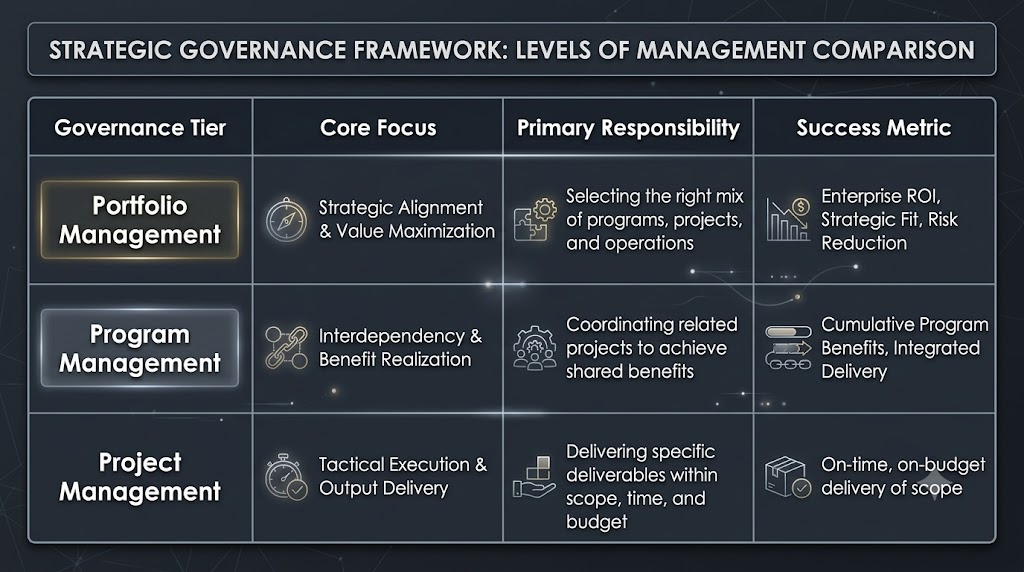 STRATEGIC GOVERNANCE FRAMEWORK: LEVELS OF MANAGEMENT COMPARISON

| Governance Tier | Core Focus | Primary Responsibility | Success Metric |
|---|---|---|---|
| Portfolio Management | Strategic Alignment & Value Maximization | Selecting the right mix of programs, projects, and operations | Enterprise ROI, Strategic Fit, Risk Reduction |
| Program Management | Interdependency & Benefit Realization | Coordinating related projects to achieve shared benefits | Cumulative Program Benefits, Integrated Delivery |
| Project Management | Tactical Execution & Output Delivery | Delivering specific deliverables within scope, time, and budget | On-time, on-budget delivery of scope |